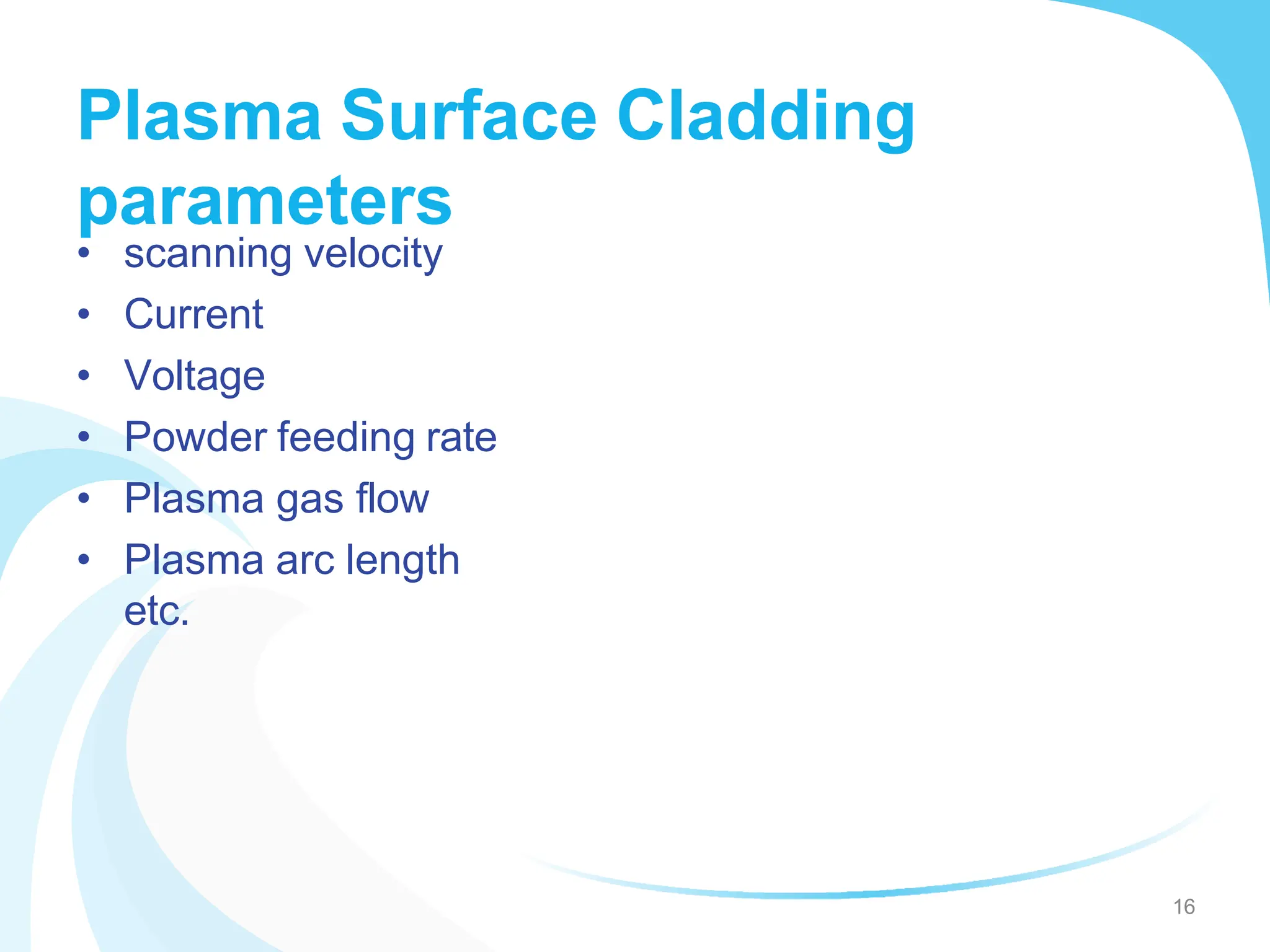 Plasma Surface Cladding parameters

• scanning velocity
• Current
• Voltage
• Powder feeding rate
• Plasma gas flow
• Plasma arc length
etc.

16